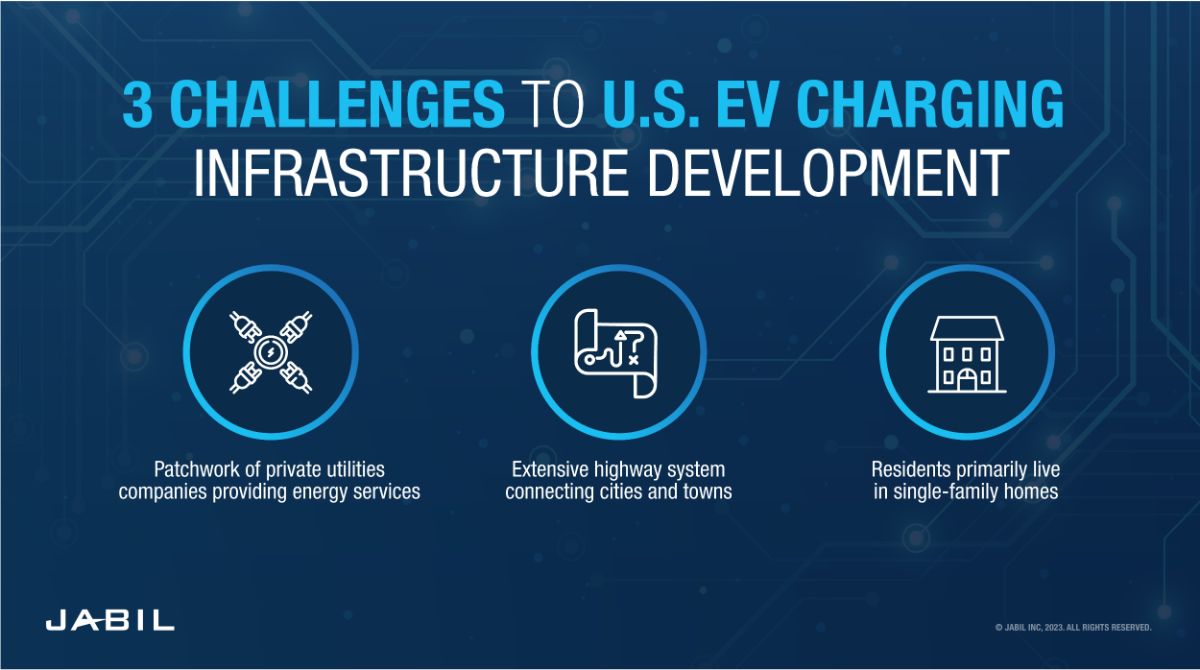 3 CHALLENGES TO U.S. EV CHARGING INFRASTRUCTURE DEVELOPMENT

Patchwork of private utilities companies providing energy services

Extensive highway system connecting cities and towns

Residents primarily live in single-family homes

JABIL

© JABIL INC, 2023. ALL RIGHTS RESERVED.